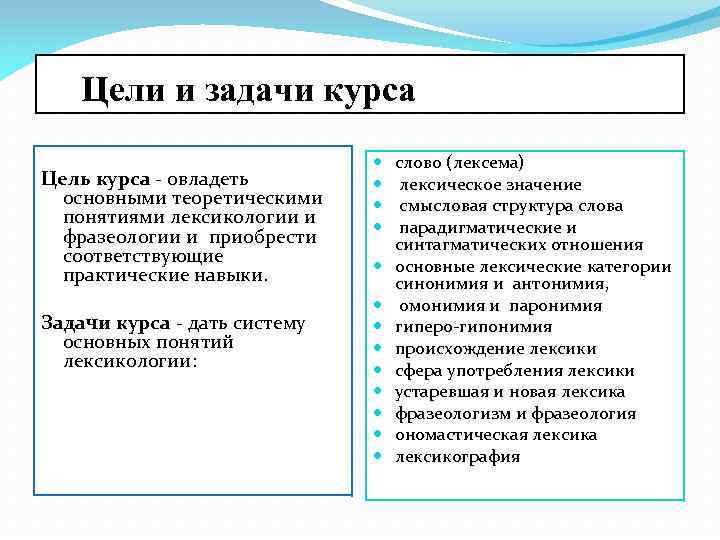 Цели и задачи курса

Цель курса - овладеть основными теоретическими понятиями лексикологии и фразеологии и приобрести соответствующие практические навыки.

Задачи курса - дать систему основных понятий лексикологии:

- слово (лексема)
- лексическое значение
- смысловая структура слова
- парадигматические и синтагматических отношения
- основные лексические категории синонимия и антонимия,
- омонимия и паронимия
- гиперо-гипонимия
- происхождение лексики
- сфера употребления лексики
- устаревшая и новая лексика
- фразеологизм и фразеология
- ономастическая лексика
- лексикография